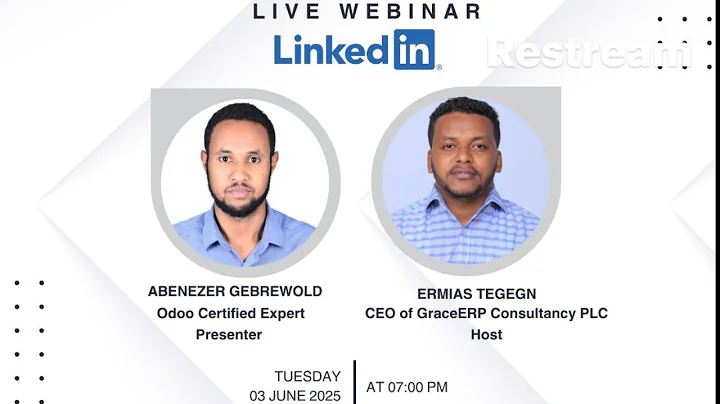 LIVE WEBINAR

LinkedIn

Restream

ABENEZER GEBREWOLD
Odoo Certified Expert
Presenter

ERMIAS TEGEGN
CEO of GraceERP Consultancy PLC
Host

TUESDAY
03 JUNE 2025

AT 07:00 PM